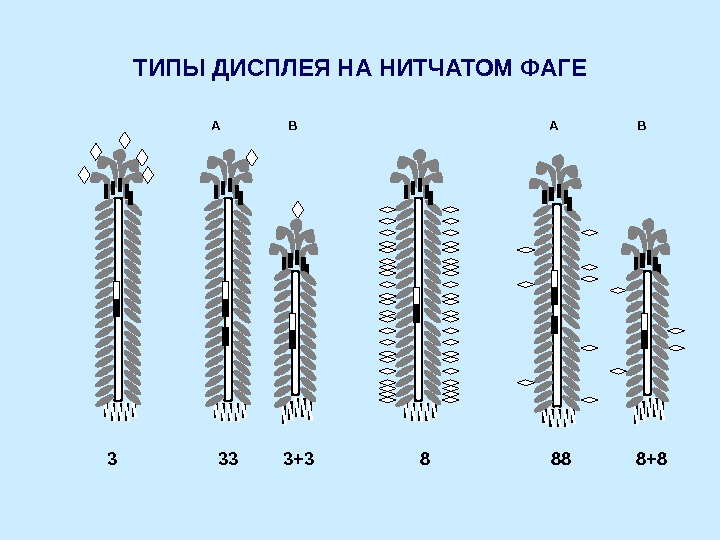 ТИПЫ ДИСПЛЕЯ НА НИТЧАТОМ ФАГЕ

A B A B

3 33 3+3 8 88 8+8